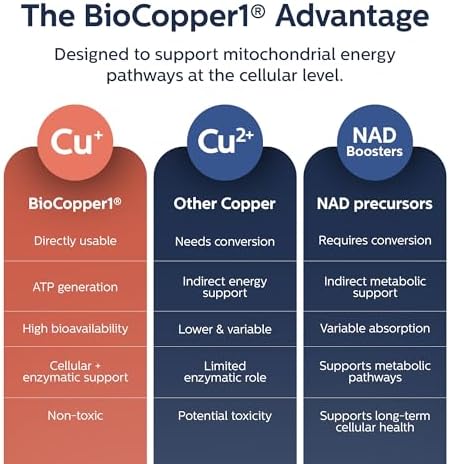 The BioCopper1® Advantage

Designed to support mitochondrial energy pathways at the cellular level.

| $Cu^+$ | $Cu^{2+}$ | NAD Boosters |
|---|---|---|
| BioCopper1® | Other Copper | NAD precursors |
| Directly usable | Needs conversion | Requires conversion |
| ATP generation | Indirect energy support | Indirect metabolic support |
| High bioavailability | Lower & variable | Variable absorption |
| Cellular + enzymatic support | Limited enzymatic role | Supports metabolic pathways |
| Non-toxic | Potential toxicity | Supports long-term cellular health |